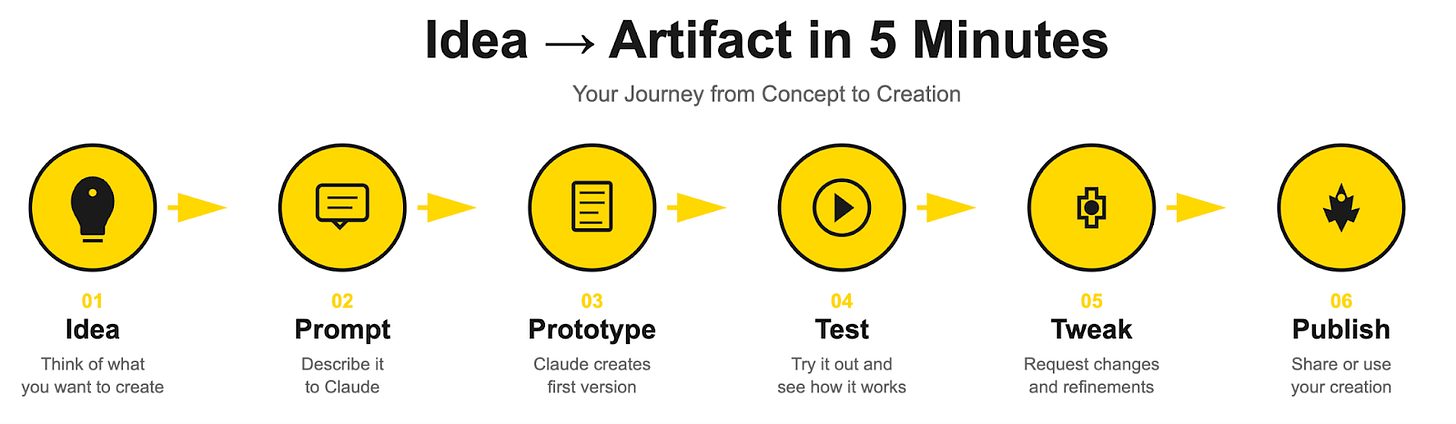 Idea → Artifact in 5 Minutes

Your Journey from Concept to Creation

01
Idea
Think of what you want to create

02
Prompt
Describe it to Claude

03
Prototype
Claude creates first version

04
Test
Try it out and see how it works

05
Tweak
Request changes and refinements

06
Publish
Share or use your creation